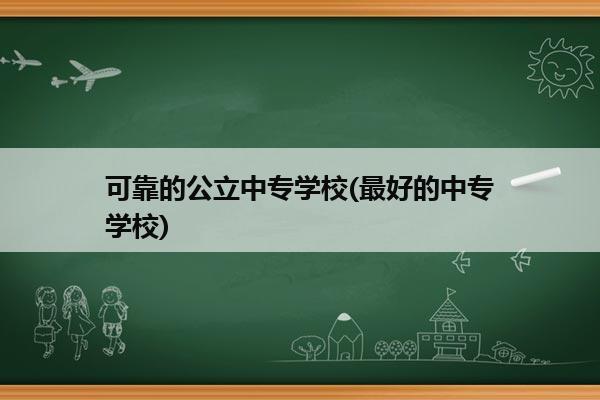 可靠的公立中专学校(最好的中专学校)